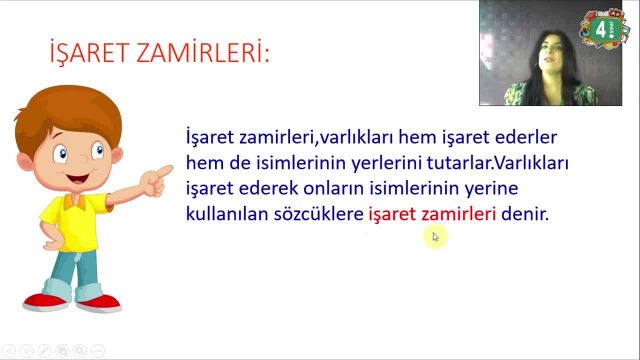 İŞARET ZAMİRLERİ:

İşaret zamirleri,varlıkları hem işaret ederler hem de isimlerinin yerlerini tutarlar.Varlıkları işaret ederek onların isimlerinin yerine kullanılan sözcüklere işaret zamirleri denir.

4